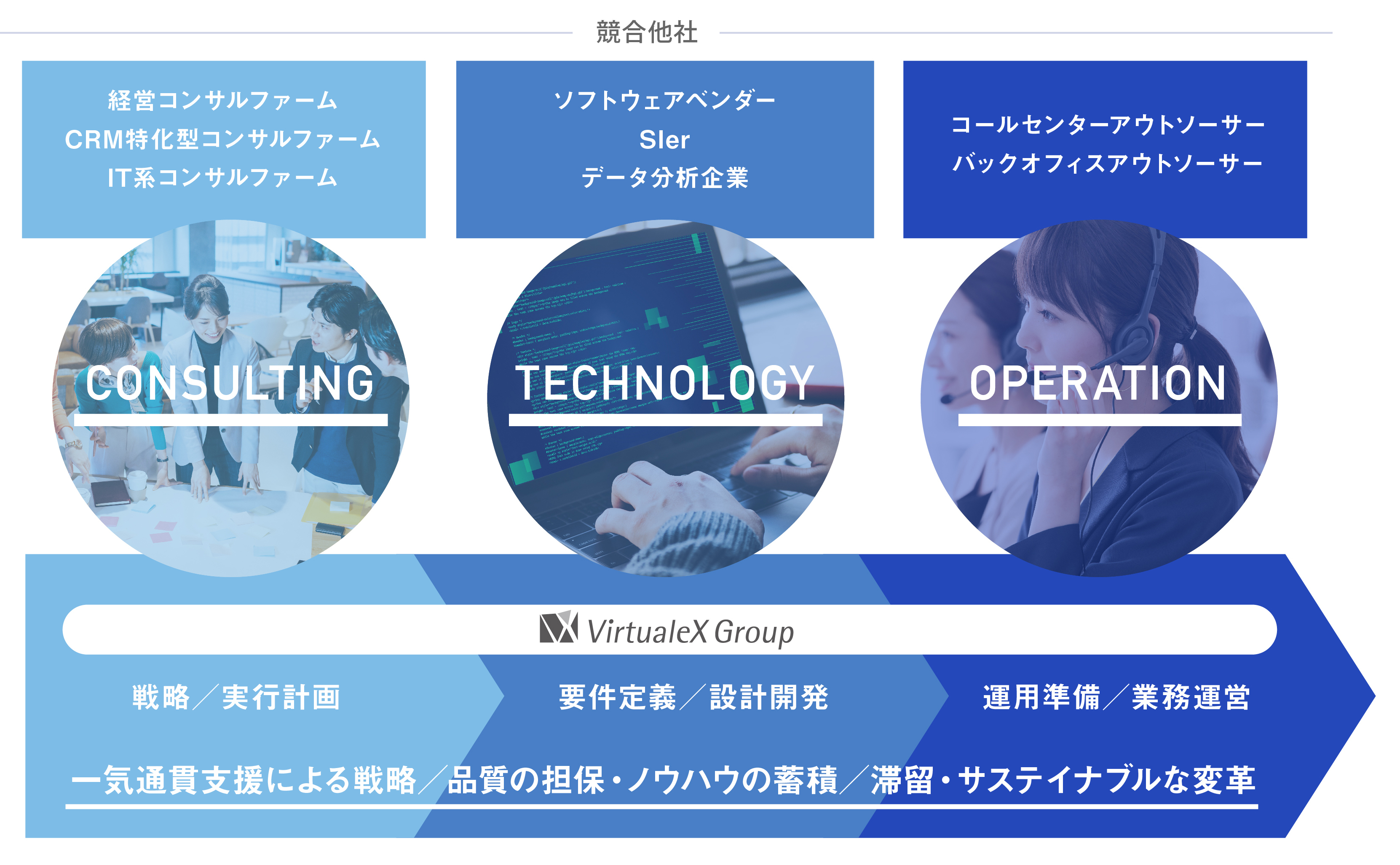 競合他社

経営コンサルファーム
CRM特化型コンサルファーム
IT系コンサルファーム

ソフトウェアベンダー
SIer
データ分析企業

コールセンターアウトソーサー
バックオフィスアウトソーサー

CONSULTING

TECHNOLOGY

OPERATION

VirtualeX Group

戦略／実行計画

要件定義／設計開発

運用準備／業務運営

一気通貫支援による戦略／品質の担保・ノウハウの蓄積／滞留・サステイナブルな変革